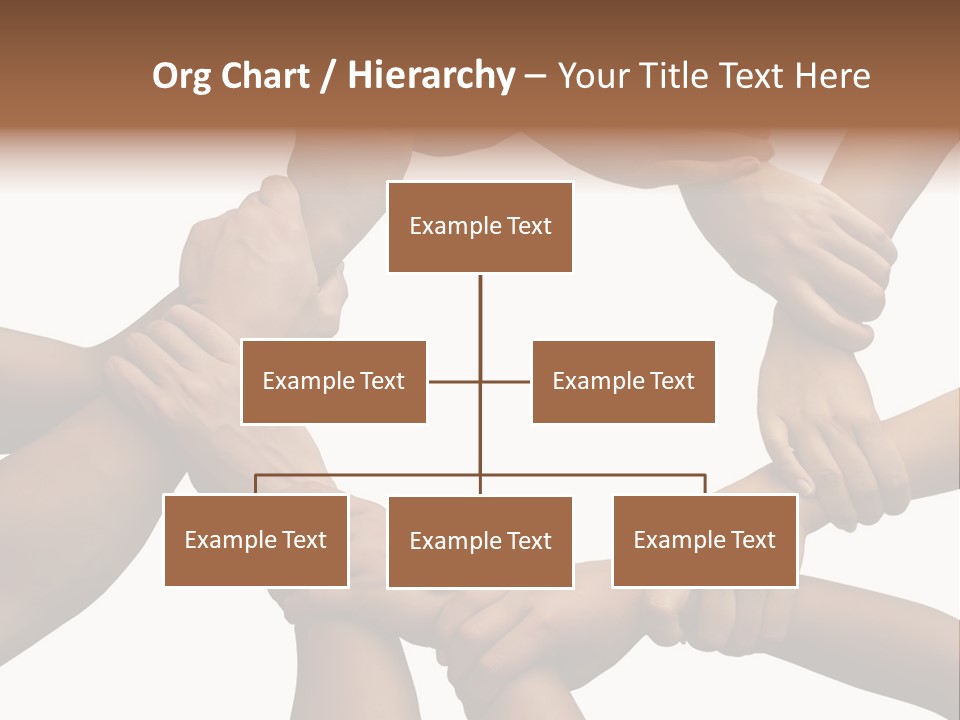 Org Chart / Hierarchy – Your Title Text Here

Example Text

Example Text

Example Text

Example Text

Example Text

Example Text